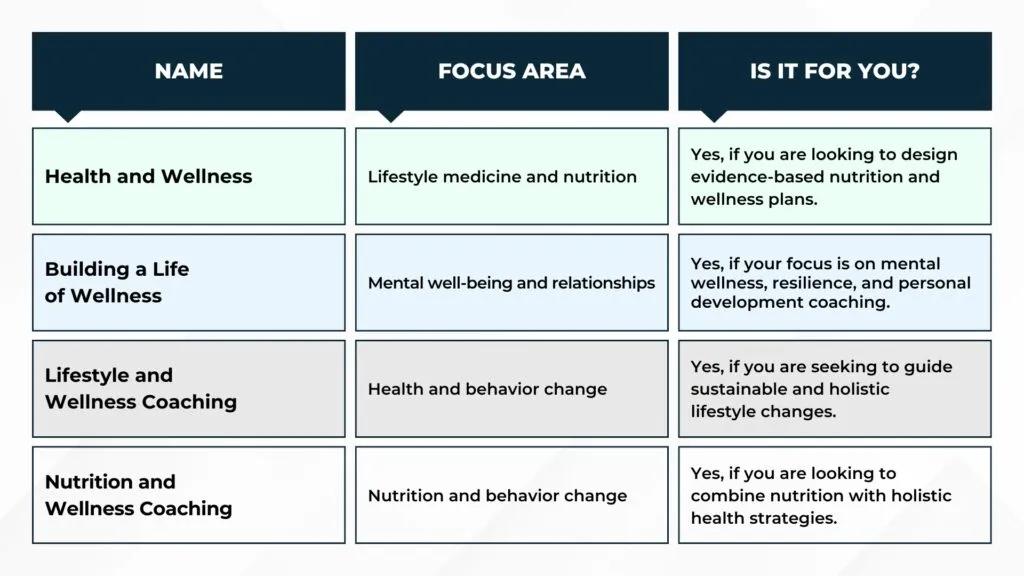 | NAME | FOCUS AREA | IS IT FOR YOU? |
|---|---|---|
| Health and Wellness | Lifestyle medicine and nutrition | Yes, if you are looking to design evidence-based nutrition and wellness plans. |
| Building a Life of Wellness | Mental well-being and relationships | Yes, if your focus is on mental wellness, resilience, and personal development coaching. |
| Lifestyle and Wellness Coaching | Health and behavior change | Yes, if you are seeking to guide sustainable and holistic lifestyle changes. |
| Nutrition and Wellness Coaching | Nutrition and behavior change | Yes, if you are looking to combine nutrition with holistic health strategies. |